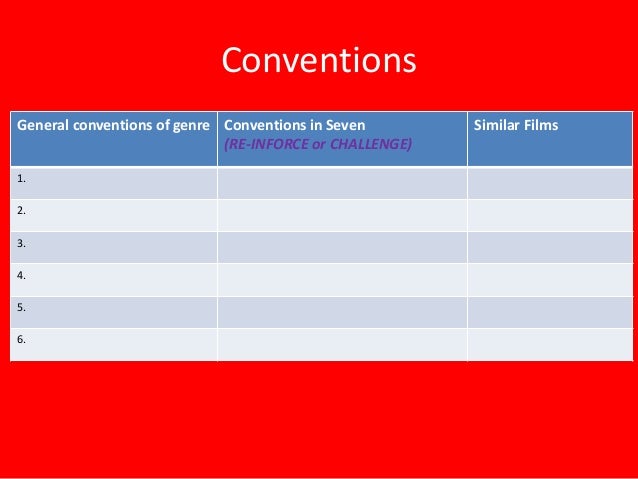 Conventions

| General conventions of genre | Conventions in Seven (RE-INFORCE or CHALLENGE) | Similar Films |
|---|---|---|
| 1. | | |
| 2. | | |
| 3. | | |
| 4. | | |
| 5. | | |
| 6. | | |